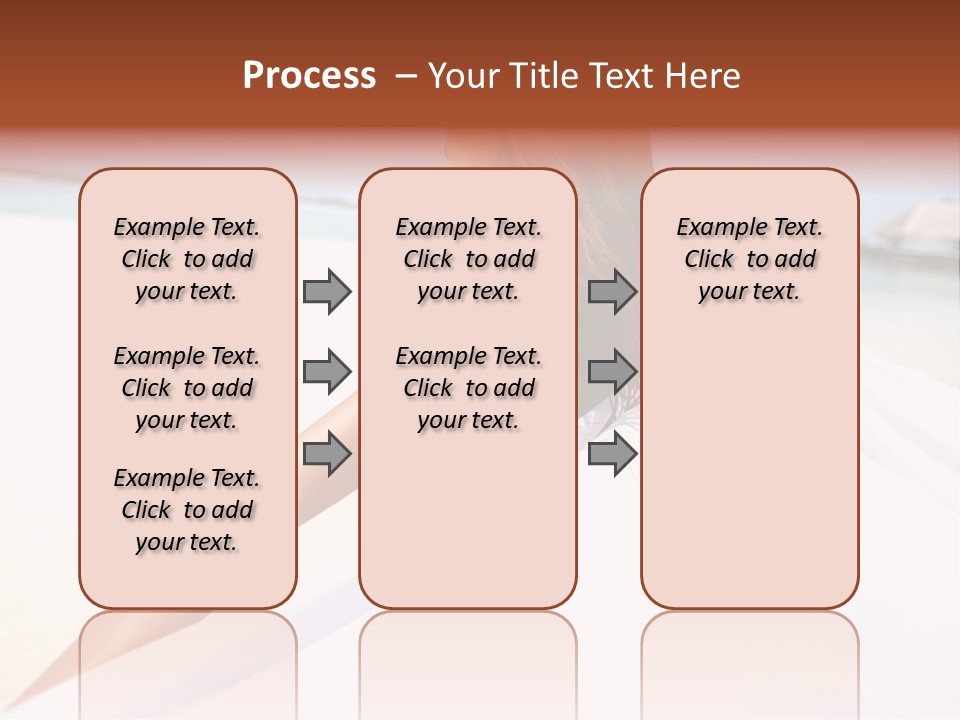 Process – Your Title Text Here

Example Text. Click to add your text.

Example Text. Click to add your text.

Example Text. Click to add your text.

Example Text. Click to add your text.

Example Text. Click to add your text.

Example Text. Click to add your text.